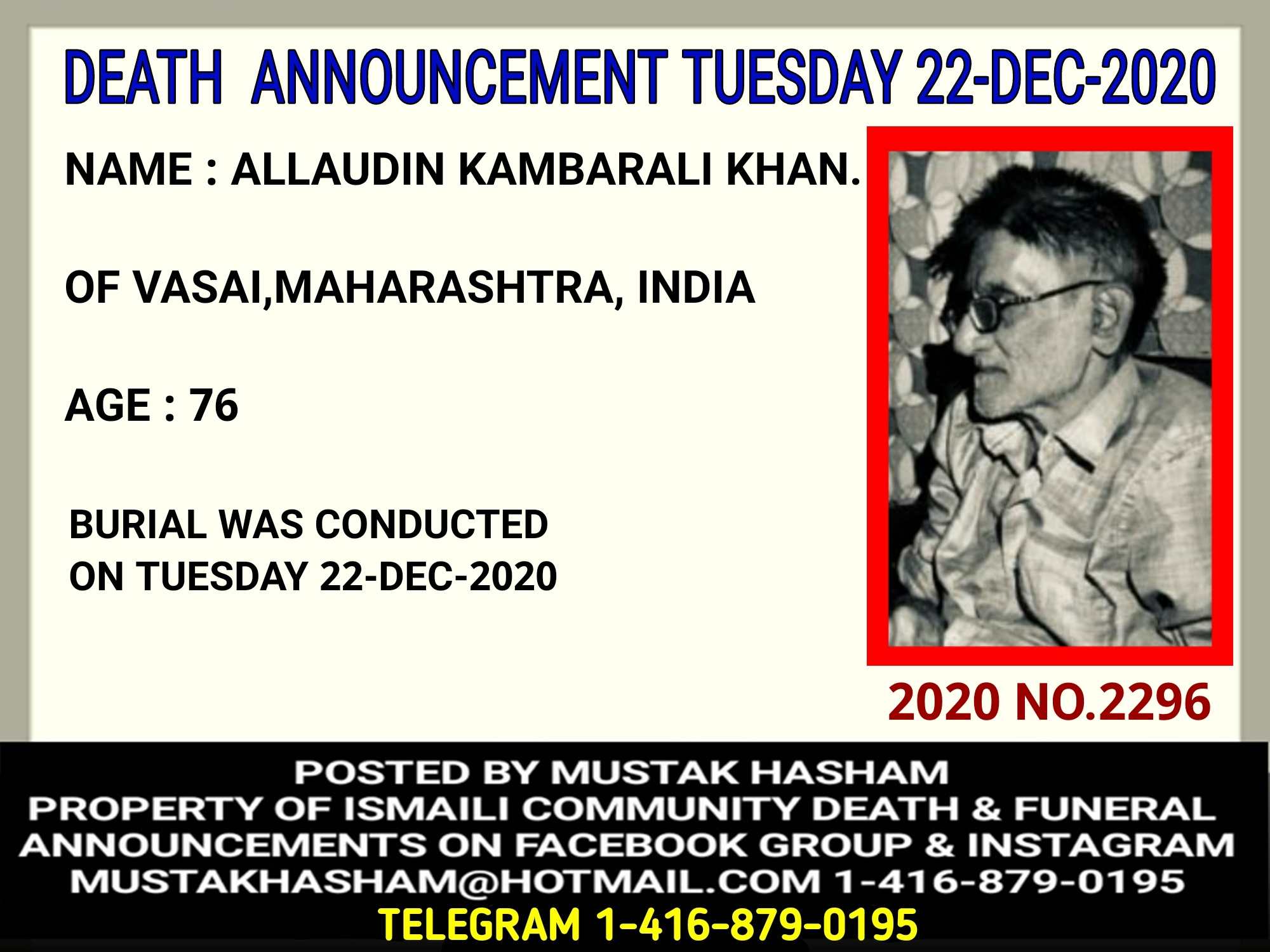 DEATH ANNOUNCEMENT TUESDAY 22-DEC-2020

NAME : ALLAUDIN KAMBARALI KHAN.

OF VASAI,MAHARASHTRA, INDIA

AGE : 76

BURIAL WAS CONDUCTED ON TUESDAY 22-DEC-2020

2020 NO.2296

POSTED BY MUSTAK HASHAM
PROPERTY OF ISMAILI COMMUNITY DEATH & FUNERAL ANNOUNCEMENTS ON FACEBOOK GROUP & INSTAGRAM
MUSTAKHASHAM@HOTMAIL.COM 1-416-879-0195
TELEGRAM 1-416-879-0195